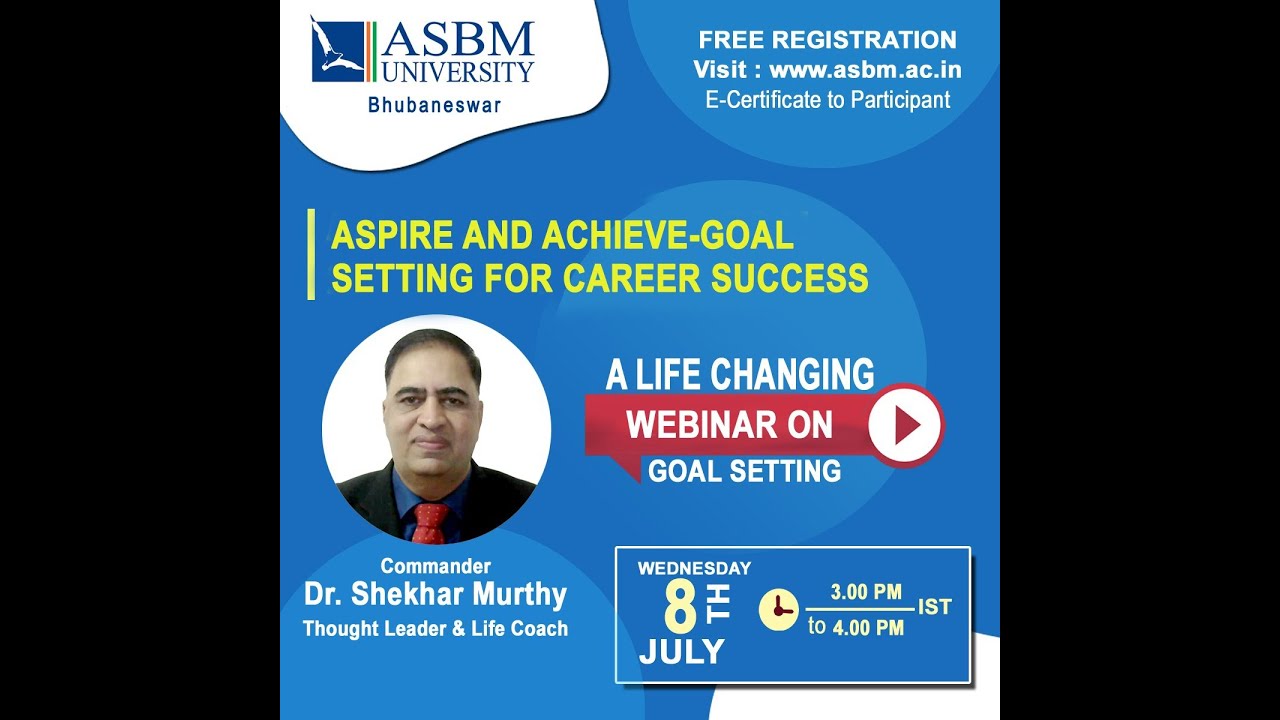 ASBM UNIVERSITY
Bhubaneswar

FREE REGISTRATION
Visit : www.asbm.ac.in
E-Certificate to Participant

ASPIRE AND ACHIEVE-GOAL SETTING FOR CAREER SUCCESS

A LIFE CHANGING
WEBINAR ON
GOAL SETTING

Commander
Dr. Shekhar Murthy
Thought Leader & Life Coach

WEDNESDAY
8 TH
JULY

3.00 PM
to 4.00 PM
IST